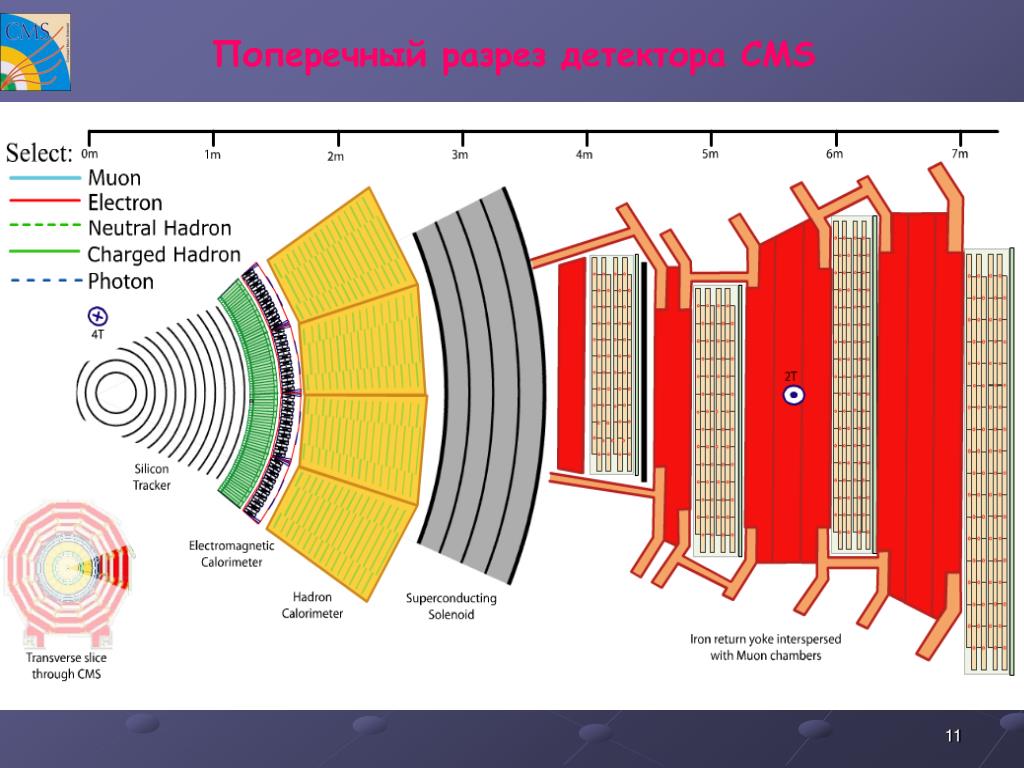 CMS

Поперечный разрез детектора CMS

Select:

0m 1m 2m 3m 4m 5m 6m 7m

Muon
Electron
Neutral Hadron
Charged Hadron
Photon

4T

2T

Silicon Tracker

Electromagnetic Calorimeter

Hadron Calorimeter

Superconducting Solenoid

Iron return yoke interspersed with Muon chambers

Transverse slice through CMS

11